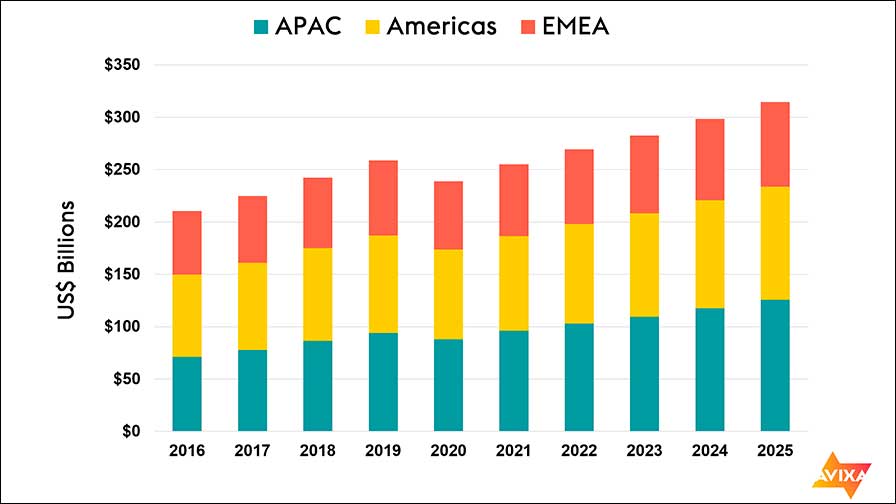 APAC Americas EMEA

US$ Billions

$350
$300
$250
$200
$150
$100
$50
$0

2016 2017 2018 2019 2020 2021 2022 2023 2024 2025

AVIXA